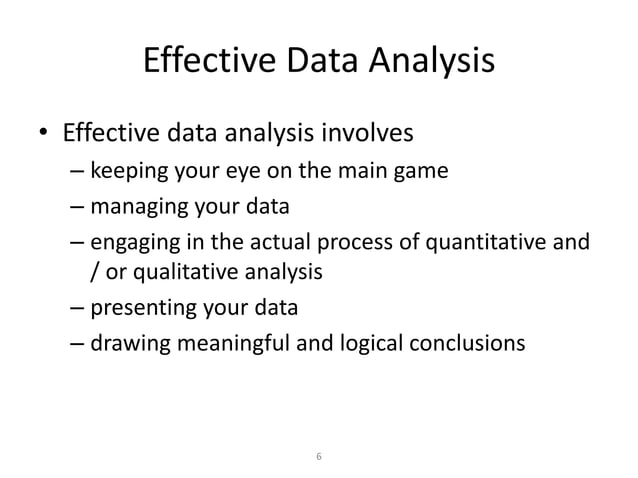 Effective Data Analysis

• Effective data analysis involves
– keeping your eye on the main game
– managing your data
– engaging in the actual process of quantitative and / or qualitative analysis
– presenting your data
– drawing meaningful and logical conclusions

6